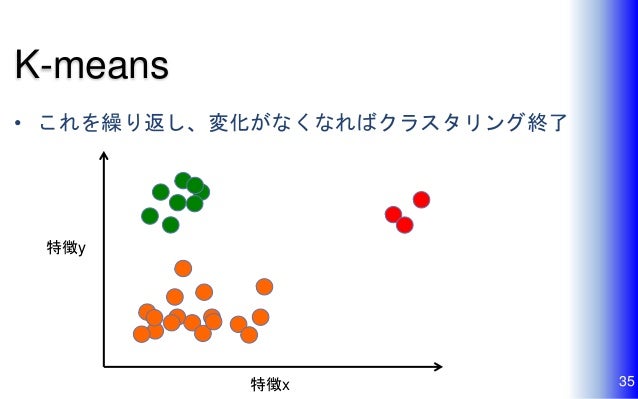 K-means

• これを繰り返し、変化がなくなればクラスタリング終了

特徴y

特徴x

35